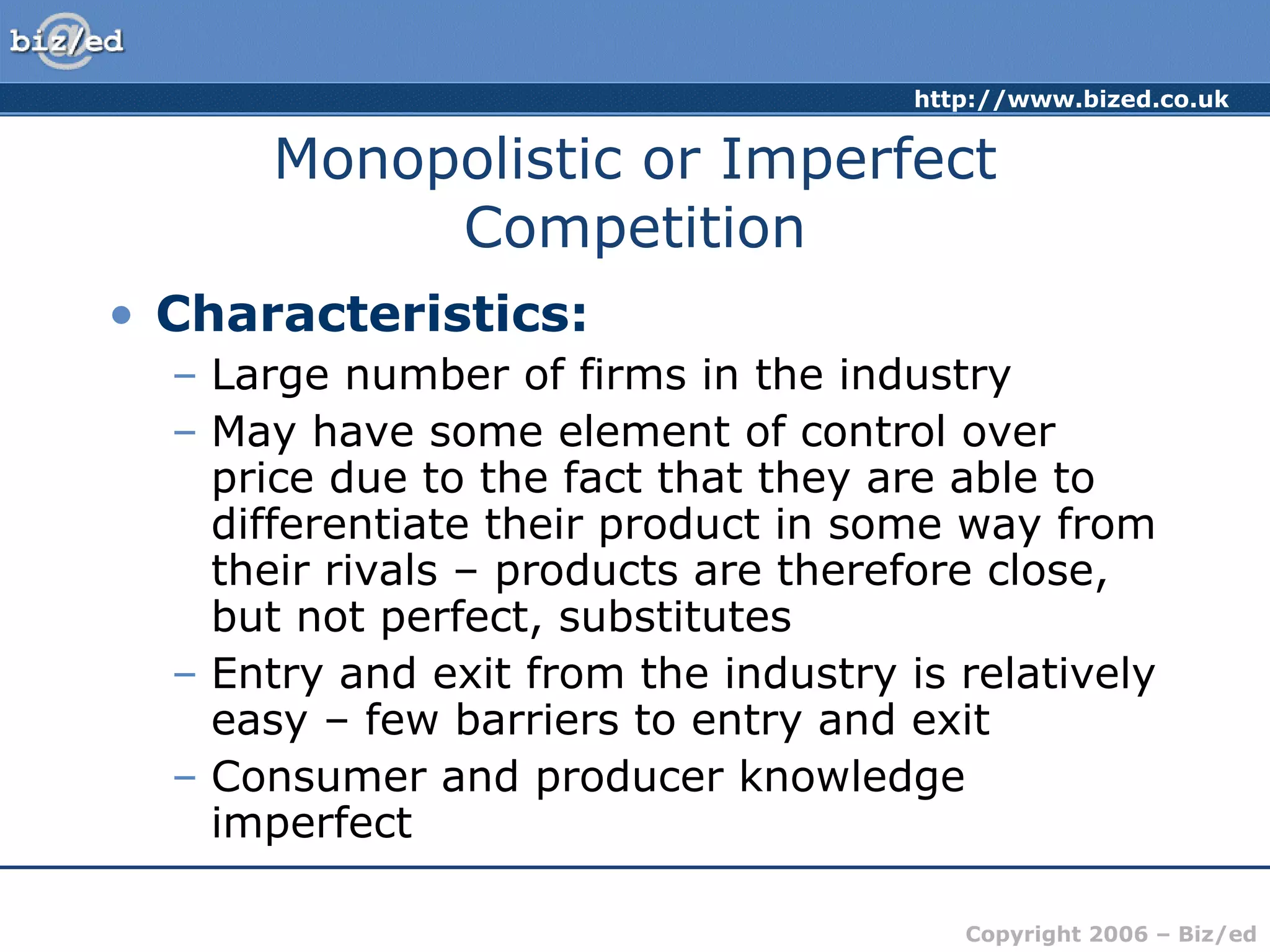 biz/ed

http://www.bized.co.uk

Monopolistic or Imperfect Competition

• Characteristics:
– Large number of firms in the industry
– May have some element of control over price due to the fact that they are able to differentiate their product in some way from their rivals – products are therefore close, but not perfect, substitutes
– Entry and exit from the industry is relatively easy – few barriers to entry and exit
– Consumer and producer knowledge imperfect

Copyright 2006 – Biz/ed